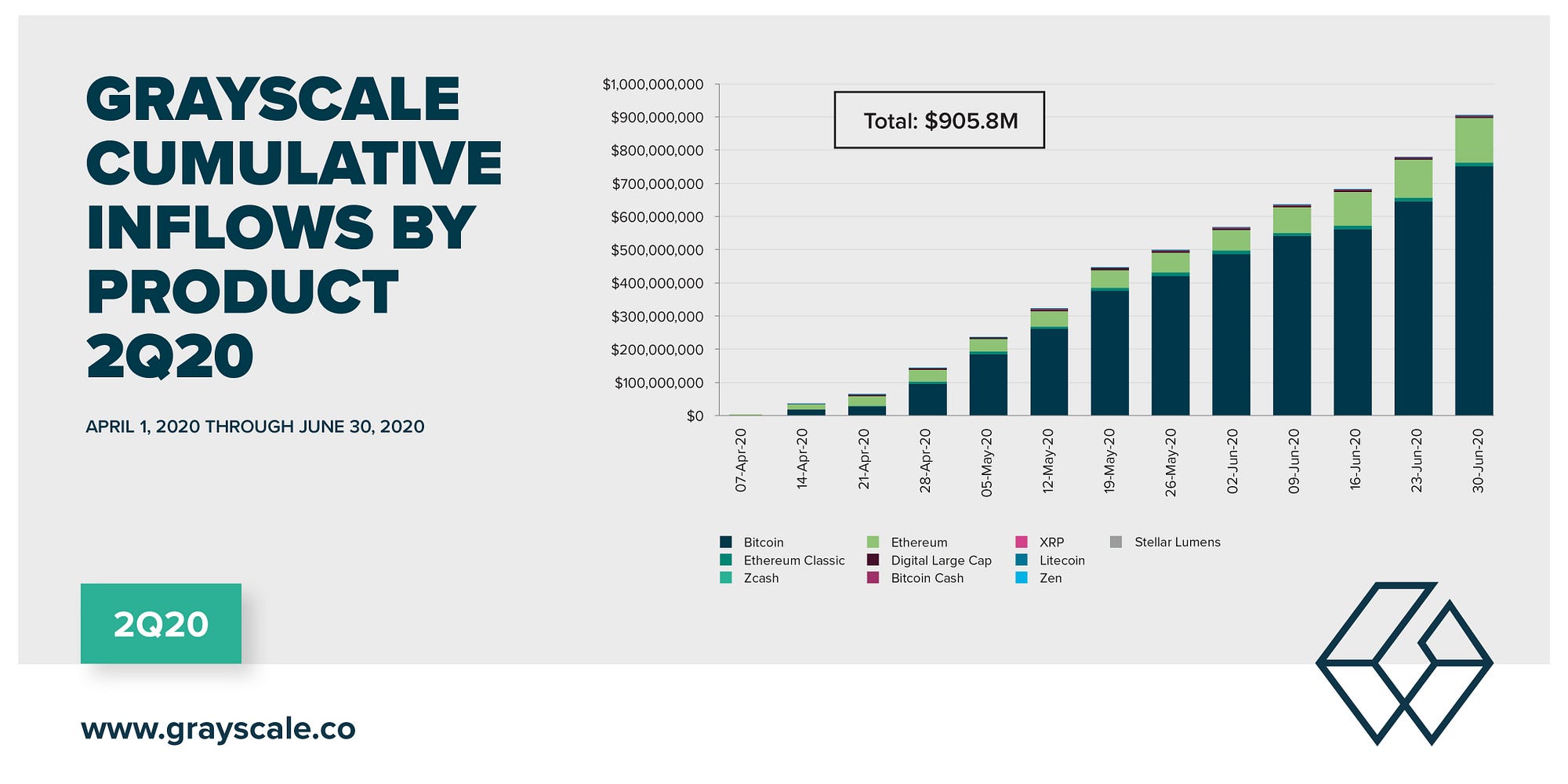 GRAYSCALE CUMULATIVE INFLOWS BY PRODUCT 2Q20

APRIL 1, 2020 THROUGH JUNE 30, 2020

Total: $905.8M

$1,000,000,000
$900,000,000
$800,000,000
$700,000,000
$600,000,000
$500,000,000
$400,000,000
$300,000,000
$200,000,000
$100,000,000
$0

07-Apr-20
14-Apr-20
21-Apr-20
28-Apr-20
05-May-20
12-May-20
19-May-20
26-May-20
02-Jun-20
09-Jun-20
16-Jun-20
23-Jun-20
30-Jun-20

Bitcoin
Ethereum Classic
Zcash
Ethereum
Digital Large Cap
Bitcoin Cash
XRP
Litecoin
Zen
Stellar Lumens

2Q20

www.grayscale.co